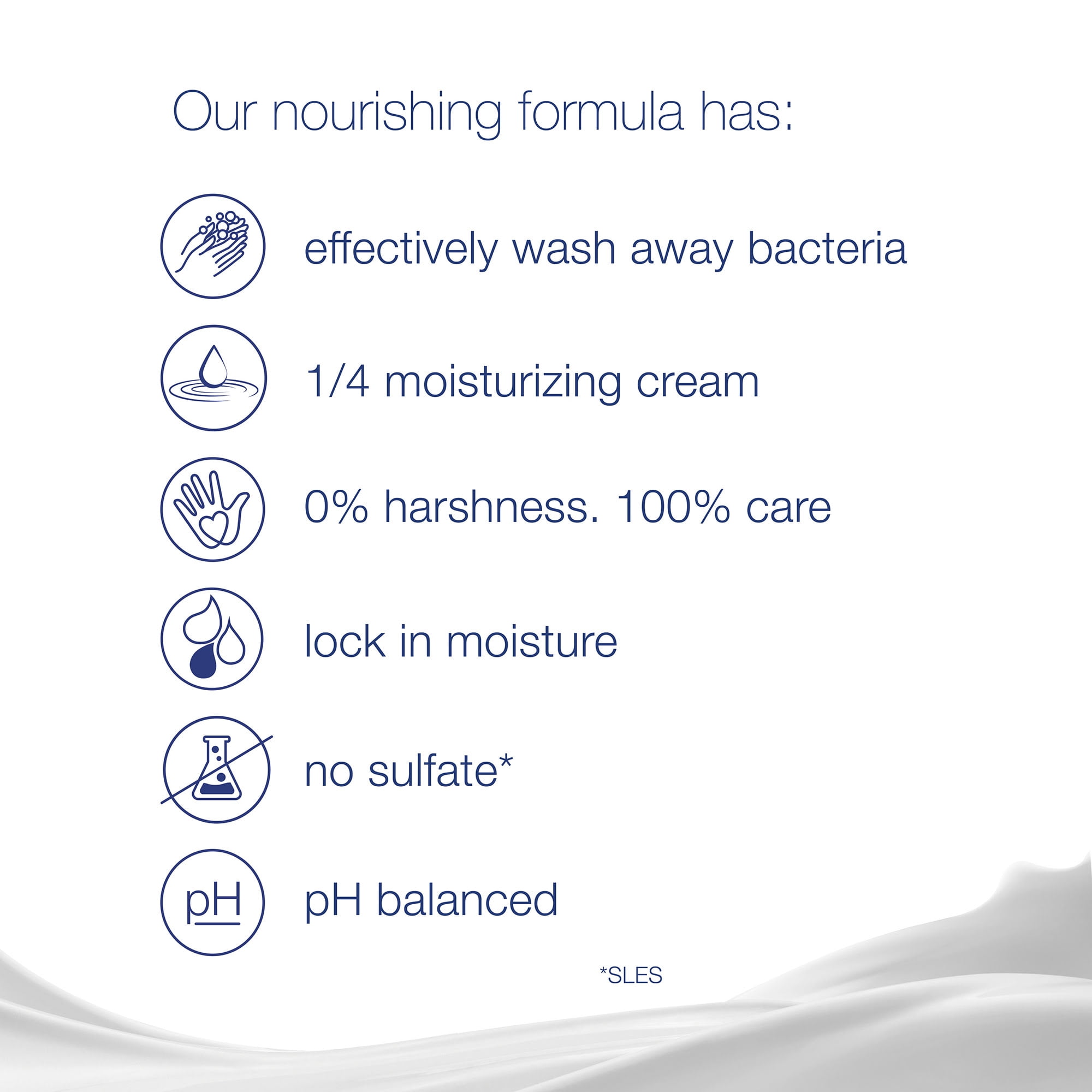 Our nourishing formula has:

effectively wash away bacteria

1/4 moisturizing cream

0% harshness. 100% care

lock in moisture

no sulfate*

pH

pH balanced

*SLES